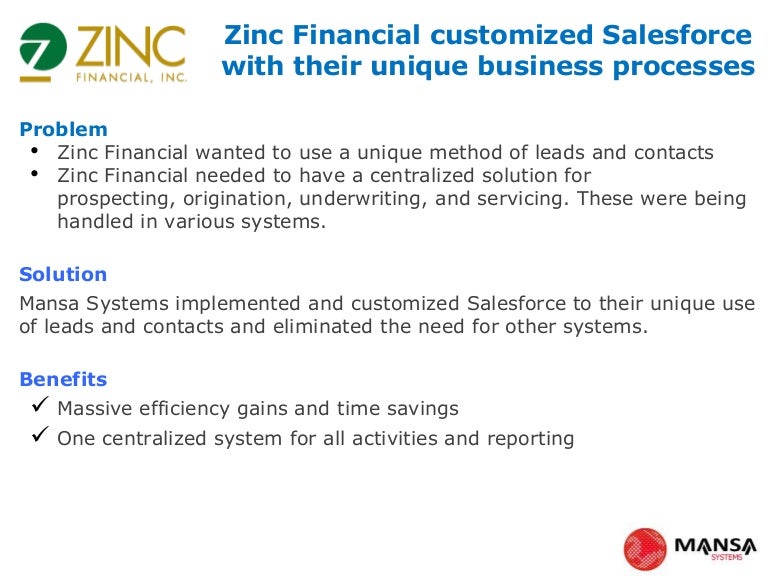 ZINC FINANCIAL, INC.

Zinc Financial customized Salesforce with their unique business processes

Problem
• Zinc Financial wanted to use a unique method of leads and contacts
• Zinc Financial needed to have a centralized solution for prospecting, origination, underwriting, and servicing. These were being handled in various systems.

Solution
Mansa Systems implemented and customized Salesforce to their unique use of leads and contacts and eliminated the need for other systems.

Benefits
✓ Massive efficiency gains and time savings
✓ One centralized system for all activities and reporting

MANSA SYSTEMS